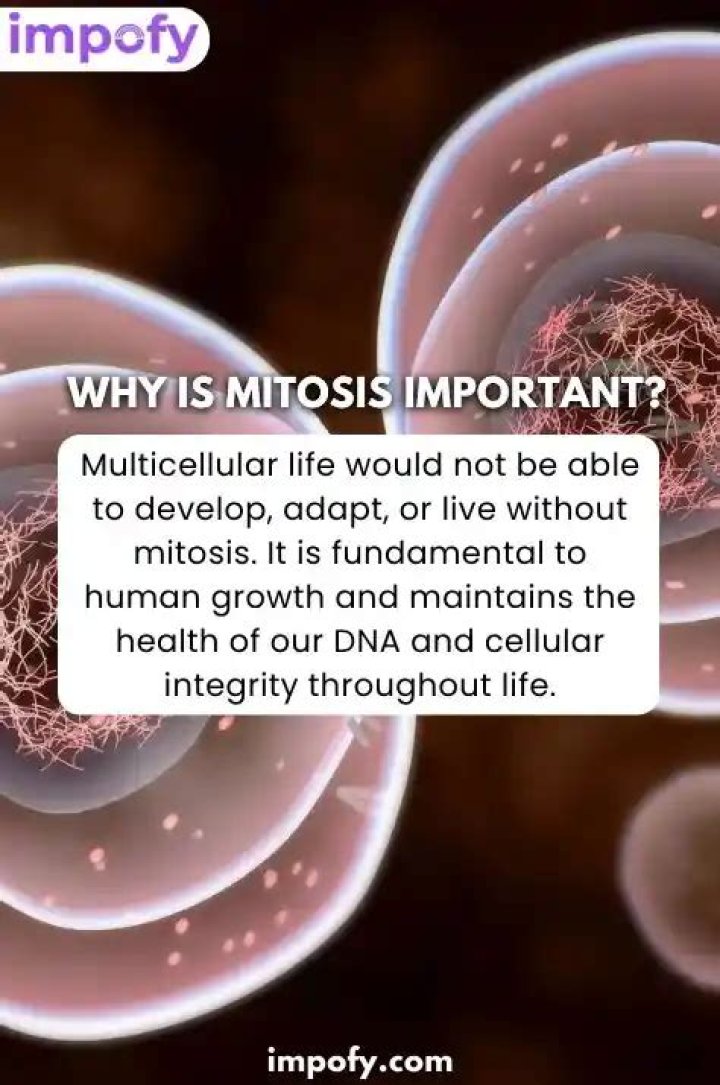 impofy

WHY IS MITOSIS IMPORTANT?

Multicellular life would not be able to develop, adapt, or live without mitosis. It is fundamental to human growth and maintains the health of our DNA and cellular integrity throughout life.

impofy.com